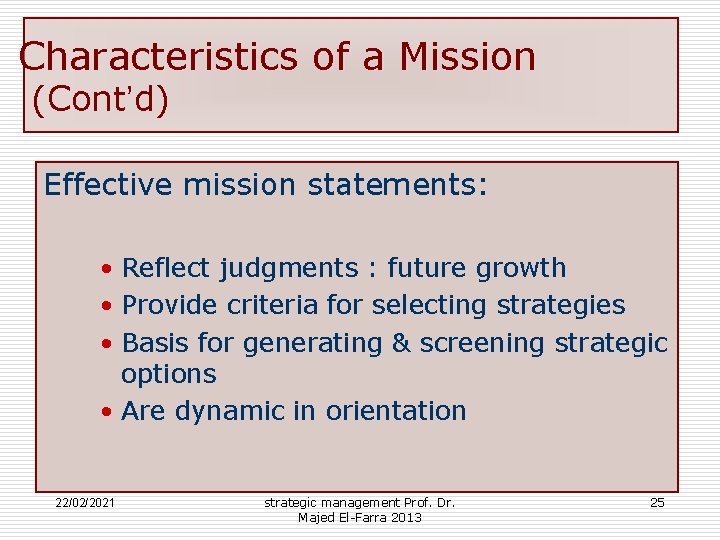 Characteristics of a Mission (Cont'd)

Effective mission statements:

• Reflect judgments : future growth
• Provide criteria for selecting strategies
• Basis for generating & screening strategic options
• Are dynamic in orientation

22/02/2021

strategic management Prof. Dr. Majed El-Farra 2013

25